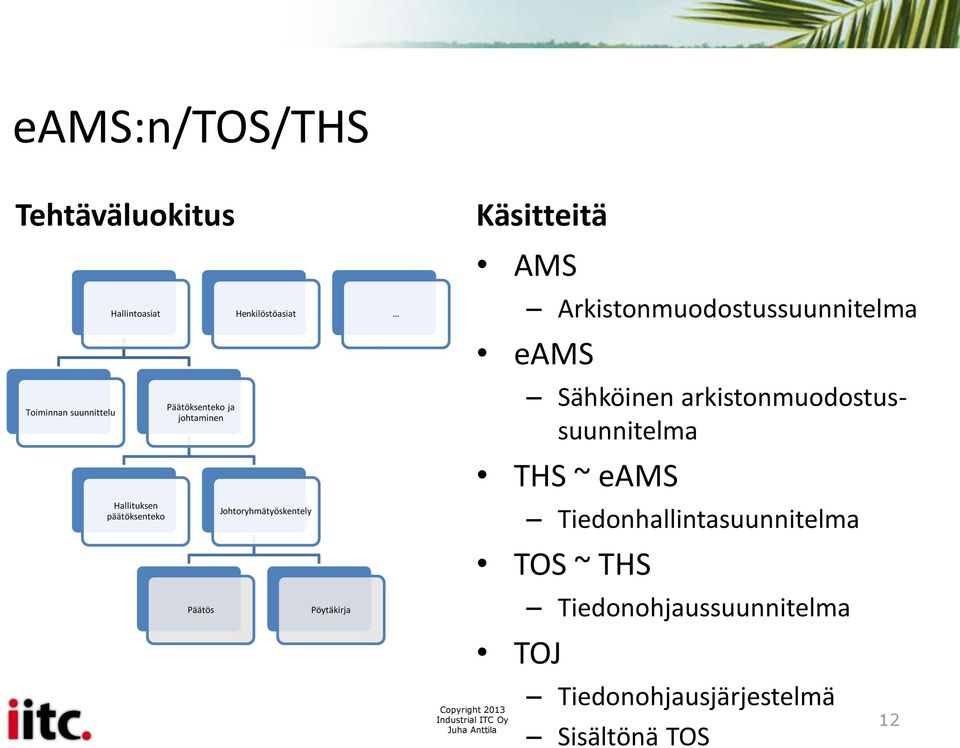 eAMS:n/TOS/THS

Tehtäväluokitus

Hallintoasiat

Henkilöstöasiat

…

Toiminnan suunnittelu

Päätöksenteko ja johtaminen

Hallituksen päätöksenteko

Johtoryhmätyöskentely

Päätös

Pöytäkirja

Käsitteitä

• AMS
– Arkistonmuodostussuunnitelma
• eAMS
– Sähköinen arkistonmuodostussuunnitelma
• THS ~ eAMS
– Tiedonhallintasuunnitelma
• TOS ~ THS
– Tiedonohjaussuunnitelma
• TOJ
– Tiedonohjausjärjestelmä
– Sisältönä TOS

iitc.

Copyright 2013 Industrial ITC Oy Juha Anttila

12